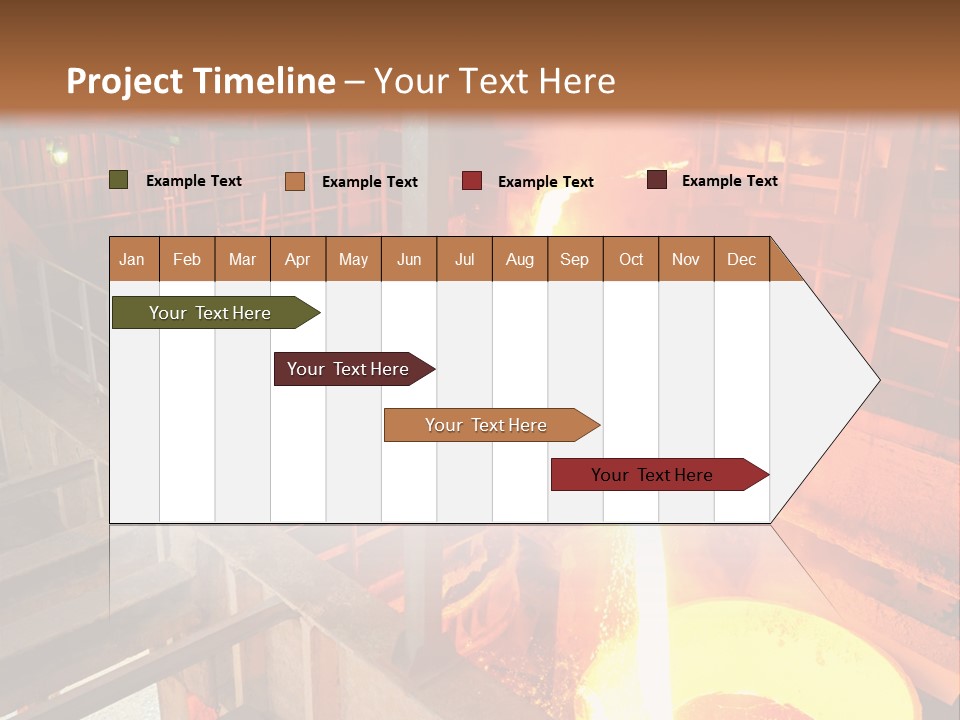 Project Timeline – Your Text Here

Example Text
Example Text
Example Text
Example Text

| Jan | Feb | Mar | Apr | May | Jun | Jul | Aug | Sep | Oct | Nov | Dec |
|---|---|---|---|---|---|---|---|---|---|---|---|

Your Text Here

Your Text Here

Your Text Here

Your Text Here